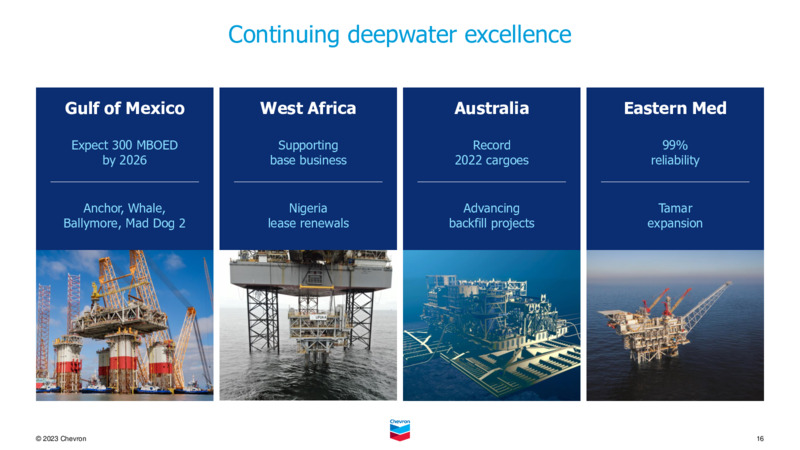 Continuing deepwater excellence

Gulf of Mexico

Expect 300 MBOED by 2026

Anchor, Whale, Ballymore, Mad Dog 2

West Africa

Supporting base business

Nigeria lease renewals

Australia

Record 2022 cargoes

Advancing backfill projects

Eastern Med

99% reliability

Tamar expansion

© 2023 Chevron

Chevron

16